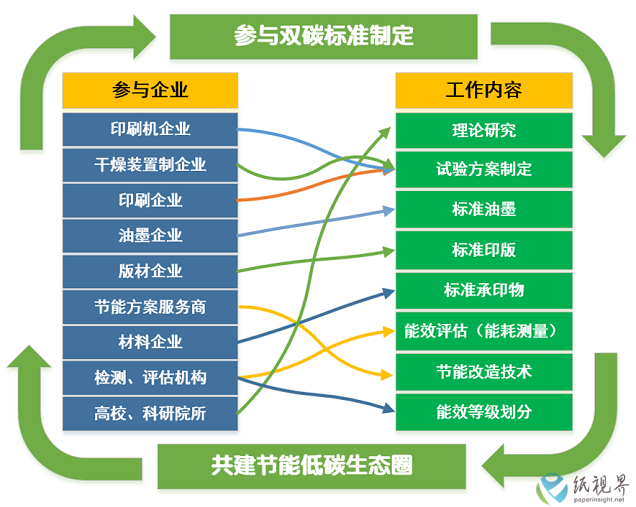 参与双碳标准制定

参与企业

印刷机企业

干燥装置制企业

印刷企业

油墨企业

版材企业

节能方案服务商

材料企业

检测、评估机构

高校、科研院所

工作内容

理论研究

试验方案制定

标准油墨

标准印版

标准承印物

能效评估（能耗测量）

节能改造技术

能效等级划分

共建节能低碳生态圈

纸視界
paperinsight.net